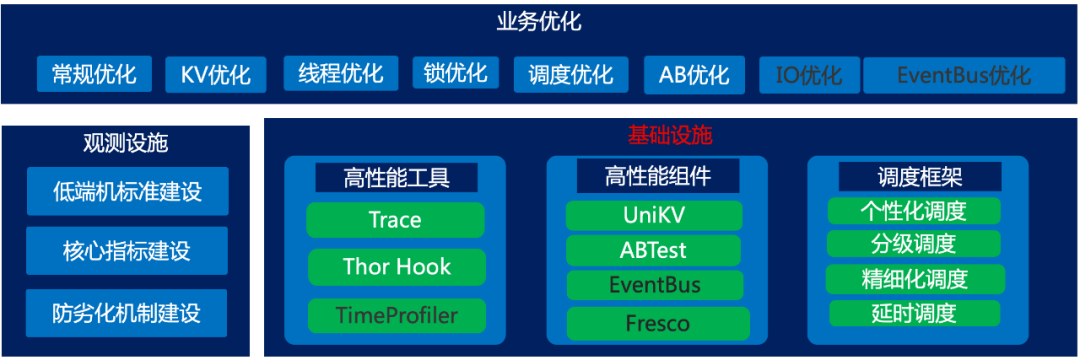 业务优化

常规优化 KV优化 线程优化 锁优化 调度优化 AB优化 IO优化 EventBus优化

观测设施

低端机标准建设

核心指标建设

防劣化机制建设

基础设施

高性能工具

Trace

Thor Hook

TimeProfiler

高性能组件

UniKV

ABTest

EventBus

Fresco

调度框架

个性化调度

分级调度

精细化调度

延时调度